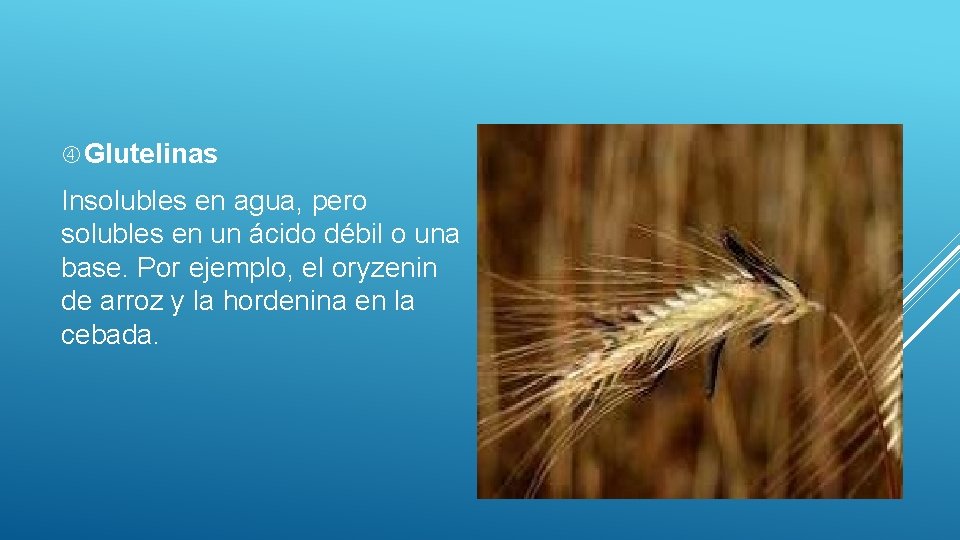 ④ Glutelinas

Insolubles en agua, pero solubles en un ácido débil o una base. Por ejemplo, el oryzenin de arroz y la hordenina en la cebada.